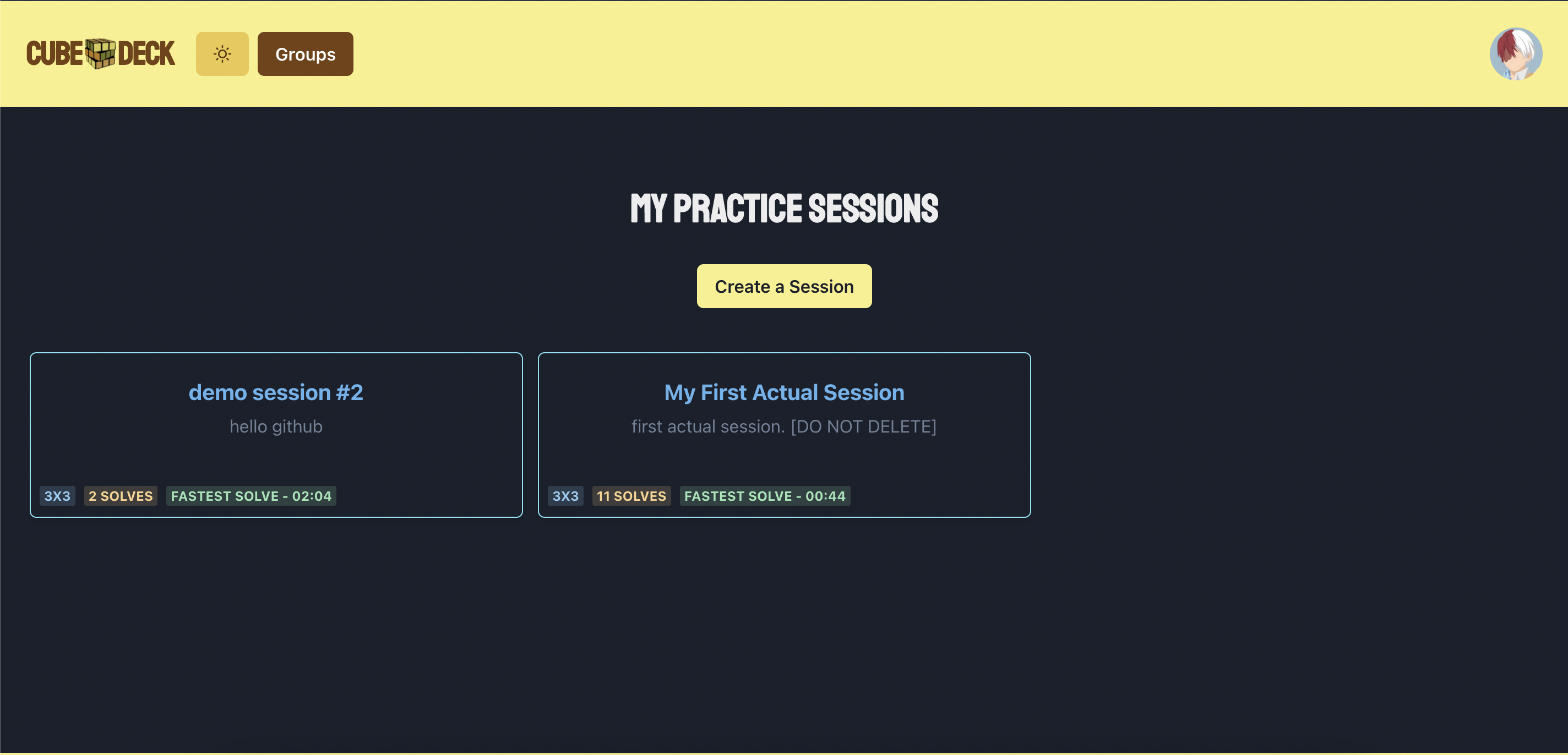 CUBE DECK

Groups

MY PRACTICE SESSIONS

Create a Session

demo session #2

hello github

3X3 2 SOLVES FASTEST SOLVE - 02:04

My First Actual Session

first actual session. [DO NOT DELETE]

3X3 11 SOLVES FASTEST SOLVE - 00:44